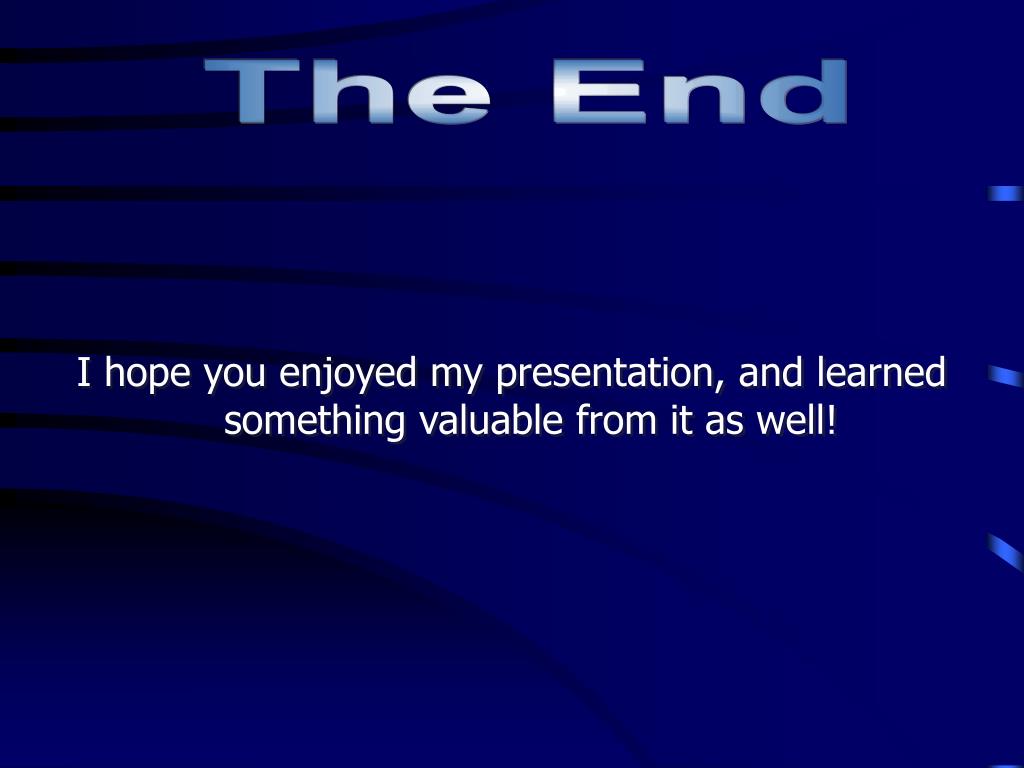 The End

I hope you enjoyed my presentation, and learned something valuable from it as well!